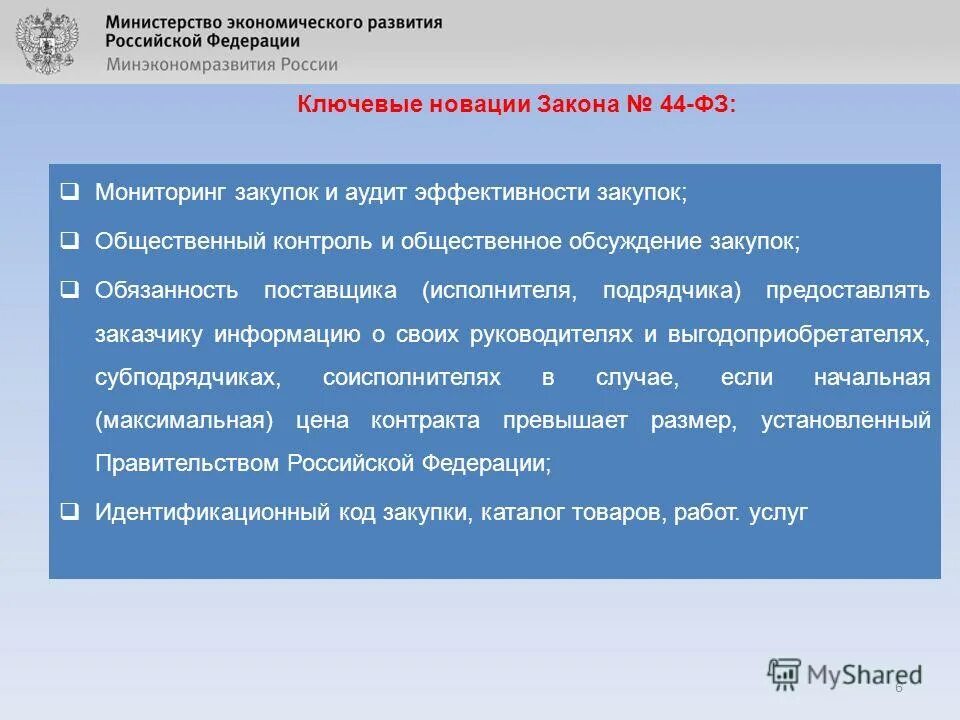 Министерство экономического развития Российской Федерации
Минэкономразвития России

Ключевые новации Закона № 44-ФЗ:

❑ Мониторинг закупок и аудит эффективности закупок;

❑ Общественный контроль и общественное обсуждение закупок;

❑ Обязанность поставщика (исполнителя, подрядчика) предоставлять заказчику информацию о своих руководителях и выгодоприобретателях, субподрядчиках, соисполнителях в случае, если начальная (максимальная) цена контракта превышает размер, установленный Правительством Российской Федерации;

❑ Идентификационный код закупки, каталог товаров, работ. услуг

MyShared

6